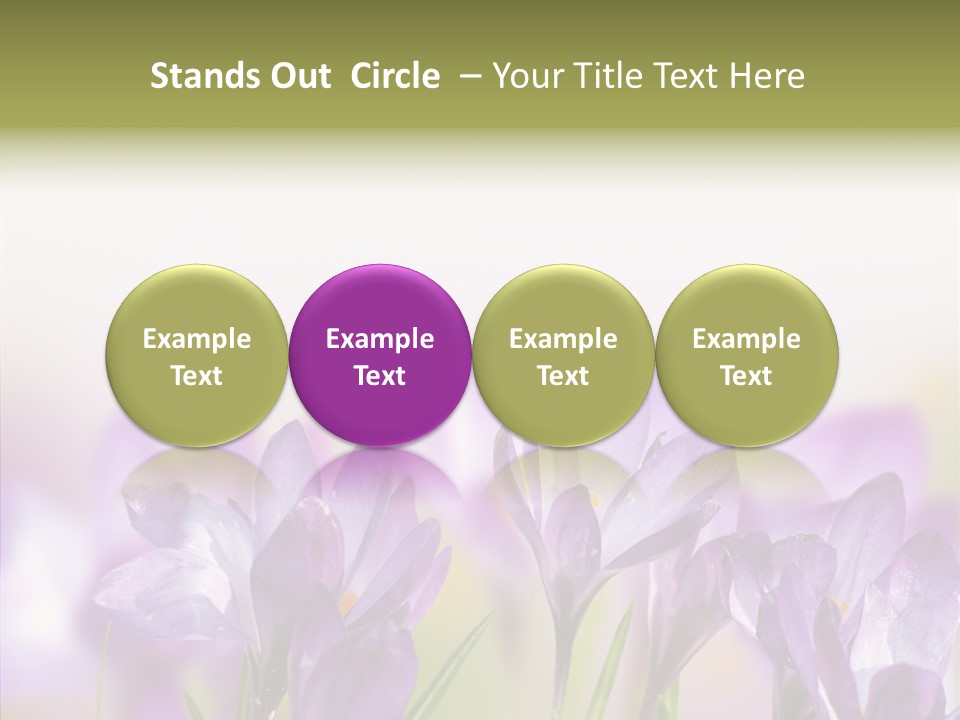 Stands Out Circle – Your Title Text Here

Example Text

Example Text

Example Text

Example Text